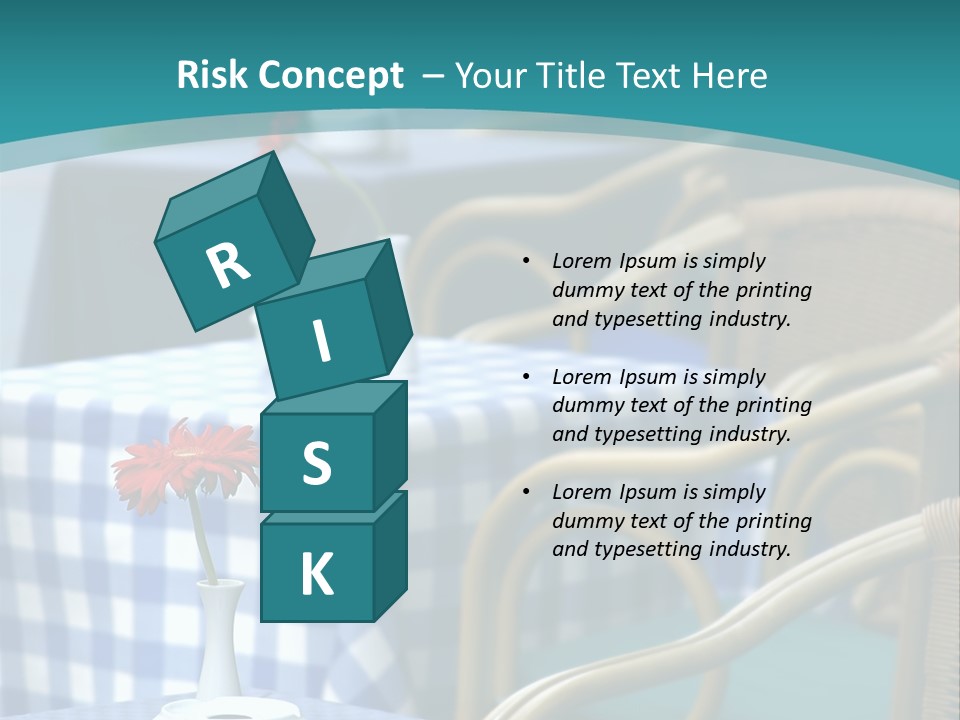 Risk Concept – Your Title Text Here

R
I
S
K

• Lorem Ipsum is simply dummy text of the printing and typesetting industry.

• Lorem Ipsum is simply dummy text of the printing and typesetting industry.

• Lorem Ipsum is simply dummy text of the printing and typesetting industry.